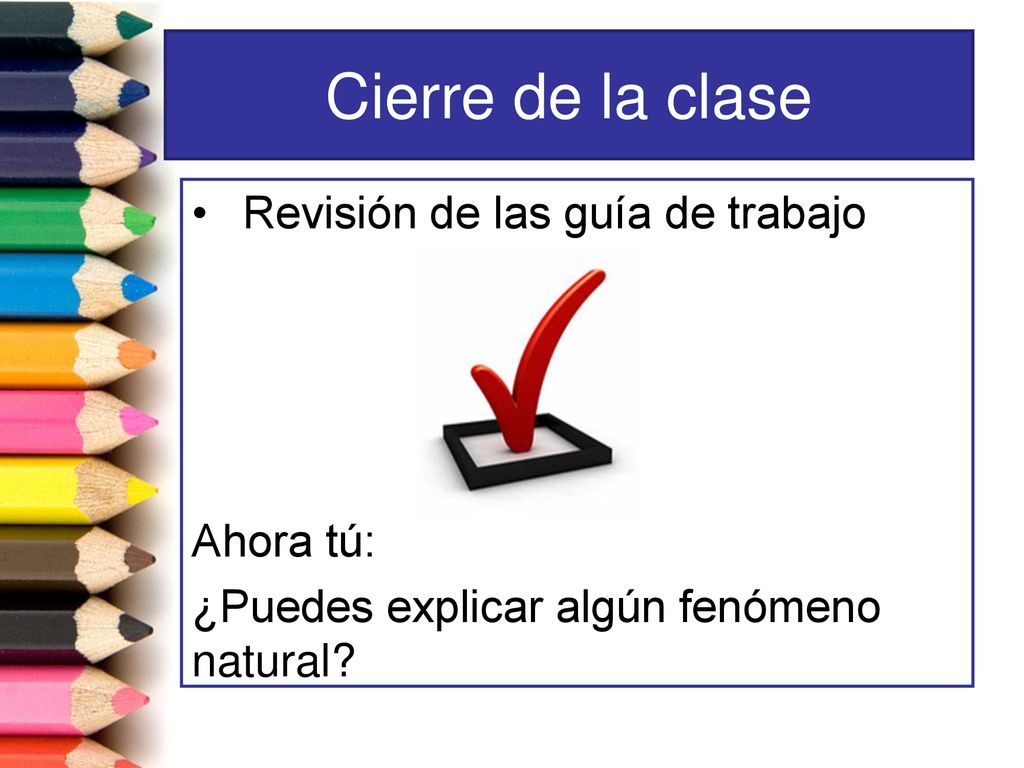 Cierre de la clase

• Revisión de las guía de trabajo

Ahora tú:

¿Puedes explicar algún fenómeno natural?